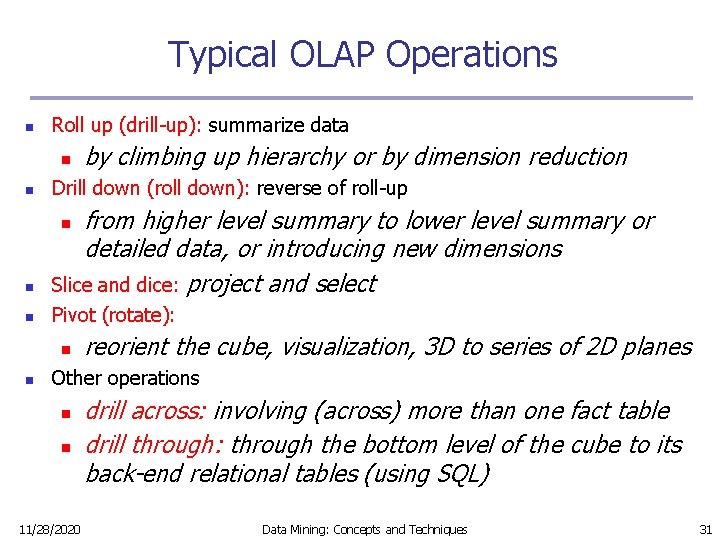 Typical OLAP Operations

- Roll up (drill-up): summarize data
  - by climbing up hierarchy or by dimension reduction
- Drill down (roll down): reverse of roll-up
  - from higher level summary to lower level summary or detailed data, or introducing new dimensions
- Slice and dice: project and select
- Pivot (rotate):
  - reorient the cube, visualization, 3D to series of 2D planes
- Other operations
  - drill across: involving (across) more than one fact table
  - drill through: through the bottom level of the cube to its back-end relational tables (using SQL)

11/28/2020 Data Mining: Concepts and Techniques 31